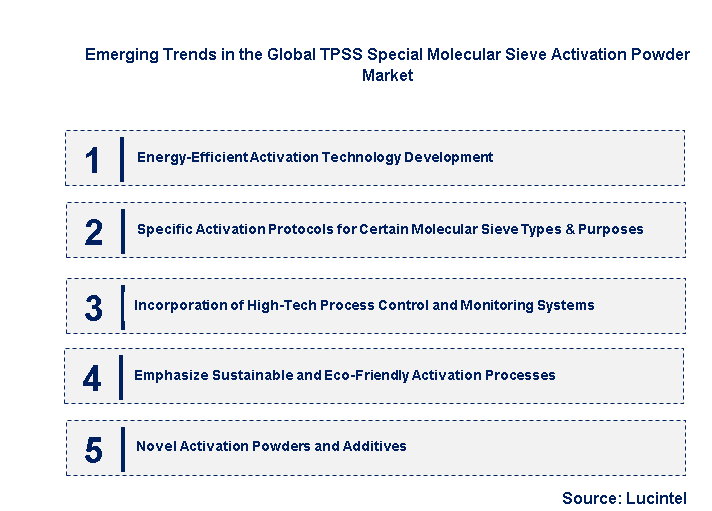 Emerging Trends in the Global TPSS Special Molecular Sieve Activation Powder Market

1 Energy-Efficient Activation Technology Development

2 Specific Activation Protocols for Certain Molecular Sieve Types & Purposes

3 Incorporation of High-Tech Process Control and Monitoring Systems

4 Emphasize Sustainable and Eco-Friendly Activation Processes

5 Novel Activation Powders and Additives

Source: Lucintel